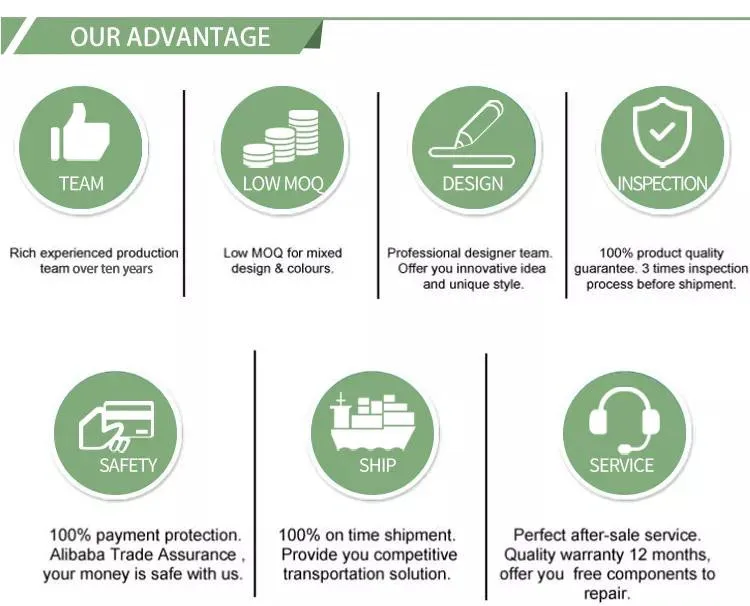 OUR ADVANTAGE

TEAM

Rich experienced production team over ten years

LOW MOQ

Low MOQ for mixed design & colours.

DESIGN

Professional designer team. Offer you innovative idea and unique style.

INSPECTION

100% product quality guarantee. 3 times inspection process before shipment.

SAFETY

100% payment protection. Alibaba Trade Assurance , your money is safe with us.

SHIP

100% on time shipment. Provide you competitive transportation solution.

SERVICE

Perfect after-sale service. Quality warranty 12 months, offer you free components to repair.